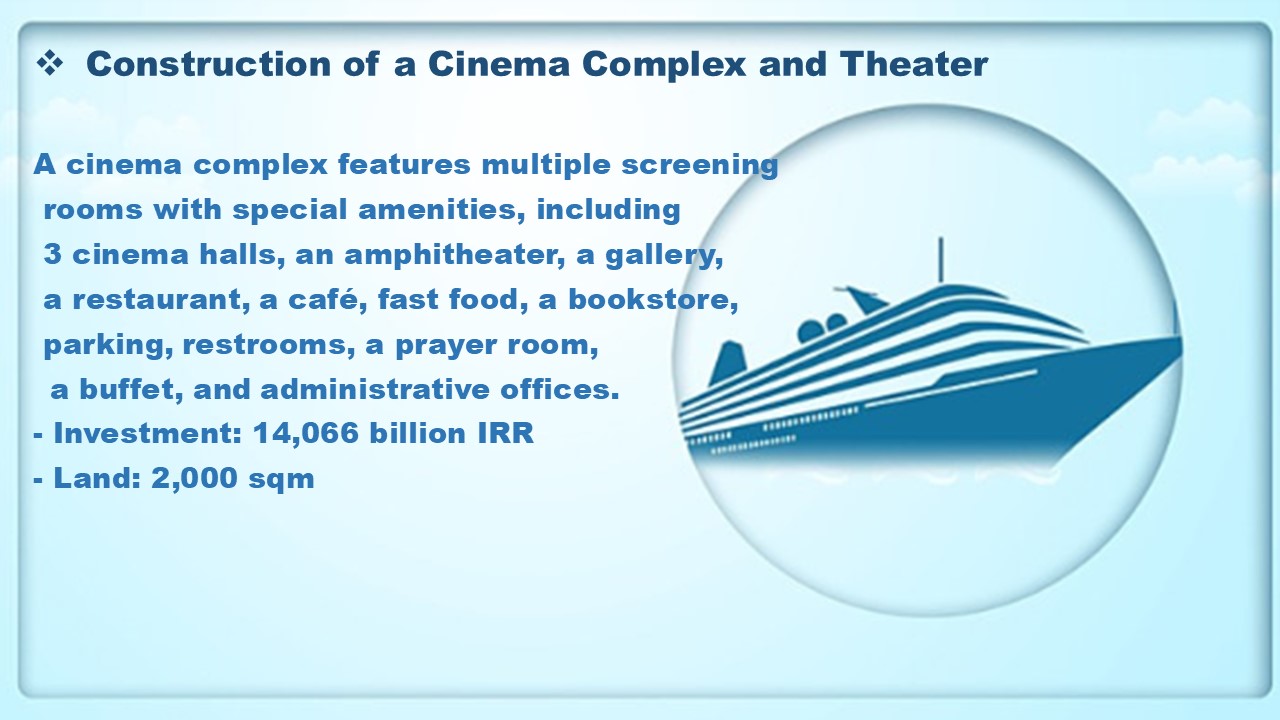 ❖ Construction of a Cinema Complex and Theater

A cinema complex features multiple screening rooms with special amenities, including 3 cinema halls, an amphitheater, a gallery, a restaurant, a café, fast food, a bookstore, parking, restrooms, a prayer room, a buffet, and administrative offices.
- Investment: 14,066 billion IRR
- Land: 2,000 sqm